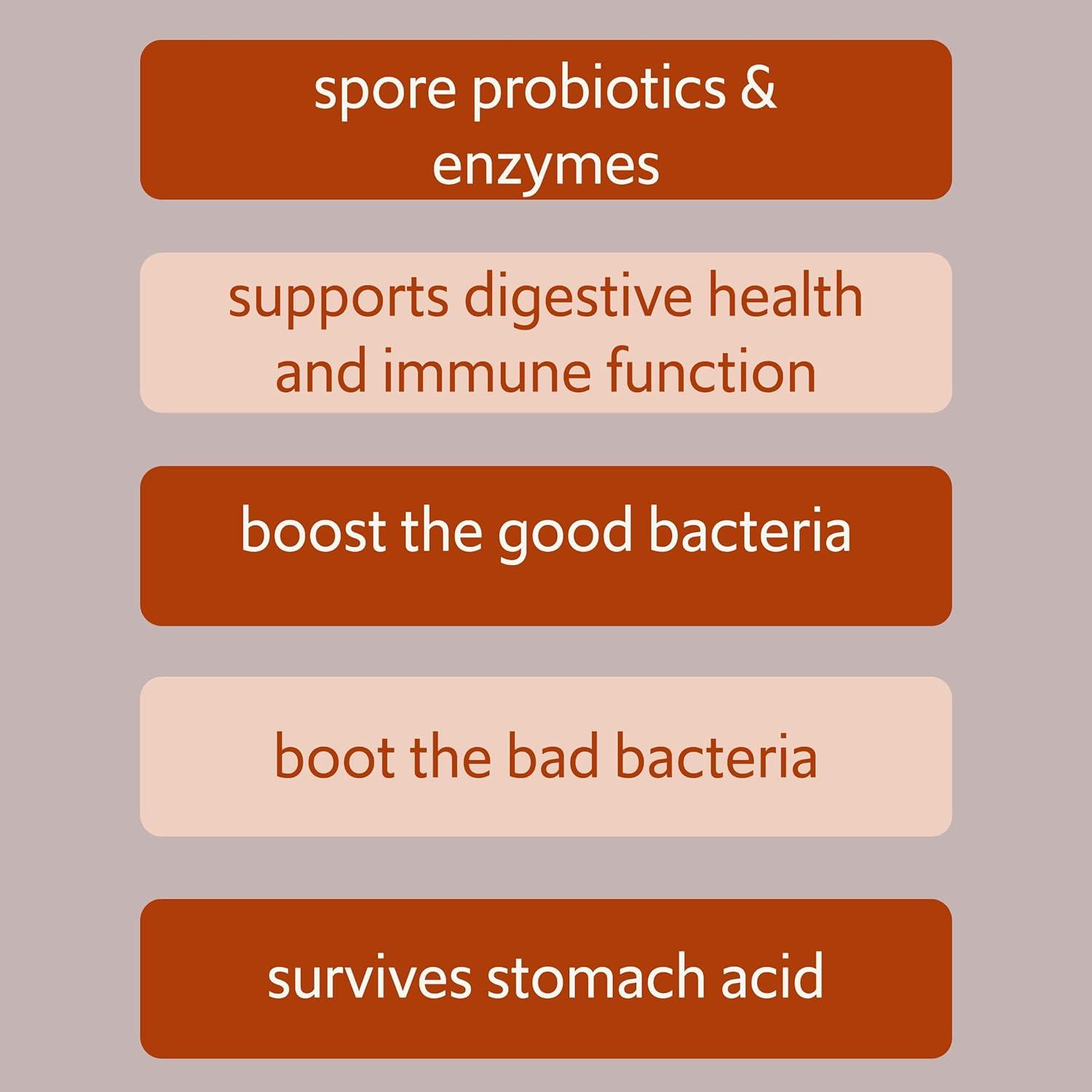 spore probiotics & enzymes

supports digestive health and immune function

boost the good bacteria

boot the bad bacteria

survives stomach acid